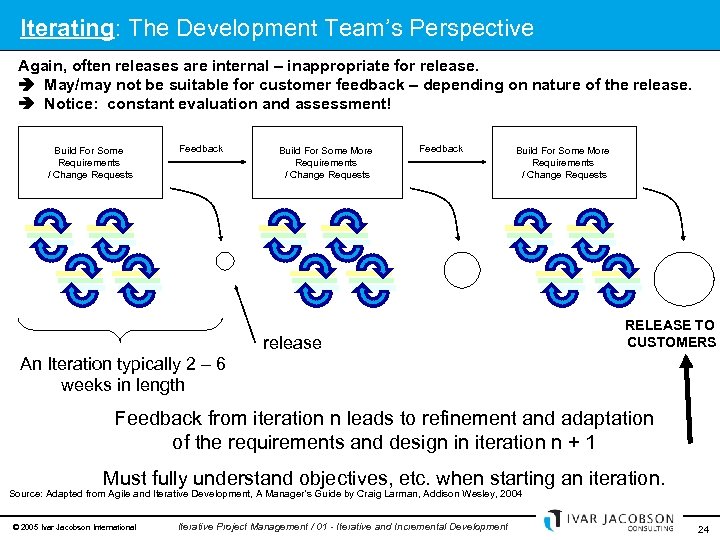 Iterating: The Development Team's Perspective

Again, often releases are internal – inappropriate for release.
➔ May/may not be suitable for customer feedback – depending on nature of the release.
➔ Notice: constant evaluation and assessment!

Build For Some Requirements / Change Requests

Feedback

Build For Some More Requirements / Change Requests

Feedback

Build For Some More Requirements / Change Requests

release

RELEASE TO CUSTOMERS

An Iteration typically 2 – 6 weeks in length

Feedback from iteration n leads to refinement and adaptation of the requirements and design in iteration n + 1

Must fully understand objectives, etc. when starting an iteration.

Source: Adapted from Agile and Iterative Development, A Manager's Guide by Craig Larman, Addison Wesley, 2004

© 2005 Ivar Jacobson International

Iterative Project Management / 01 - Iterative and Incremental Development

IVAR JACOBSON CONSULTING

24